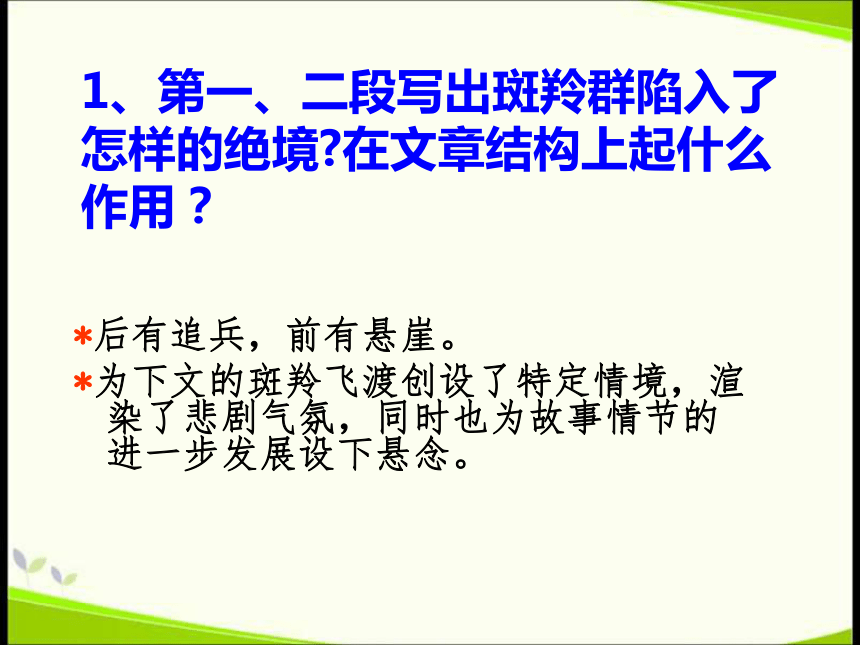 1、第一、二段写出斑羚群陷入了怎样的绝境?在文章结构上起什么作用？

*后有追兵，前有悬崖。
*为下文的斑羚飞渡创设了特定情境，渲染了悲剧气氛，同时也为故事情节的进一步发展设下悬念。